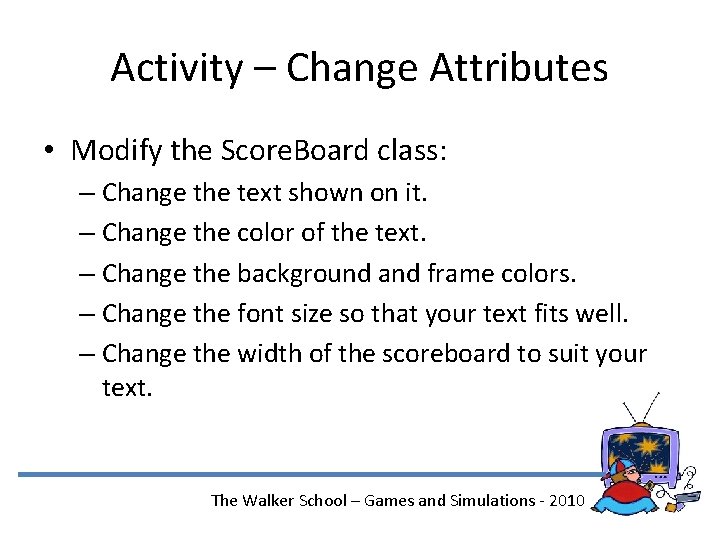 Activity – Change Attributes

• Modify the ScoreBoard class:
– Change the text shown on it.
– Change the color of the text.
– Change the background and frame colors.
– Change the font size so that your text fits well.
– Change the width of the scoreboard to suit your text.

The Walker School – Games and Simulations - 2010